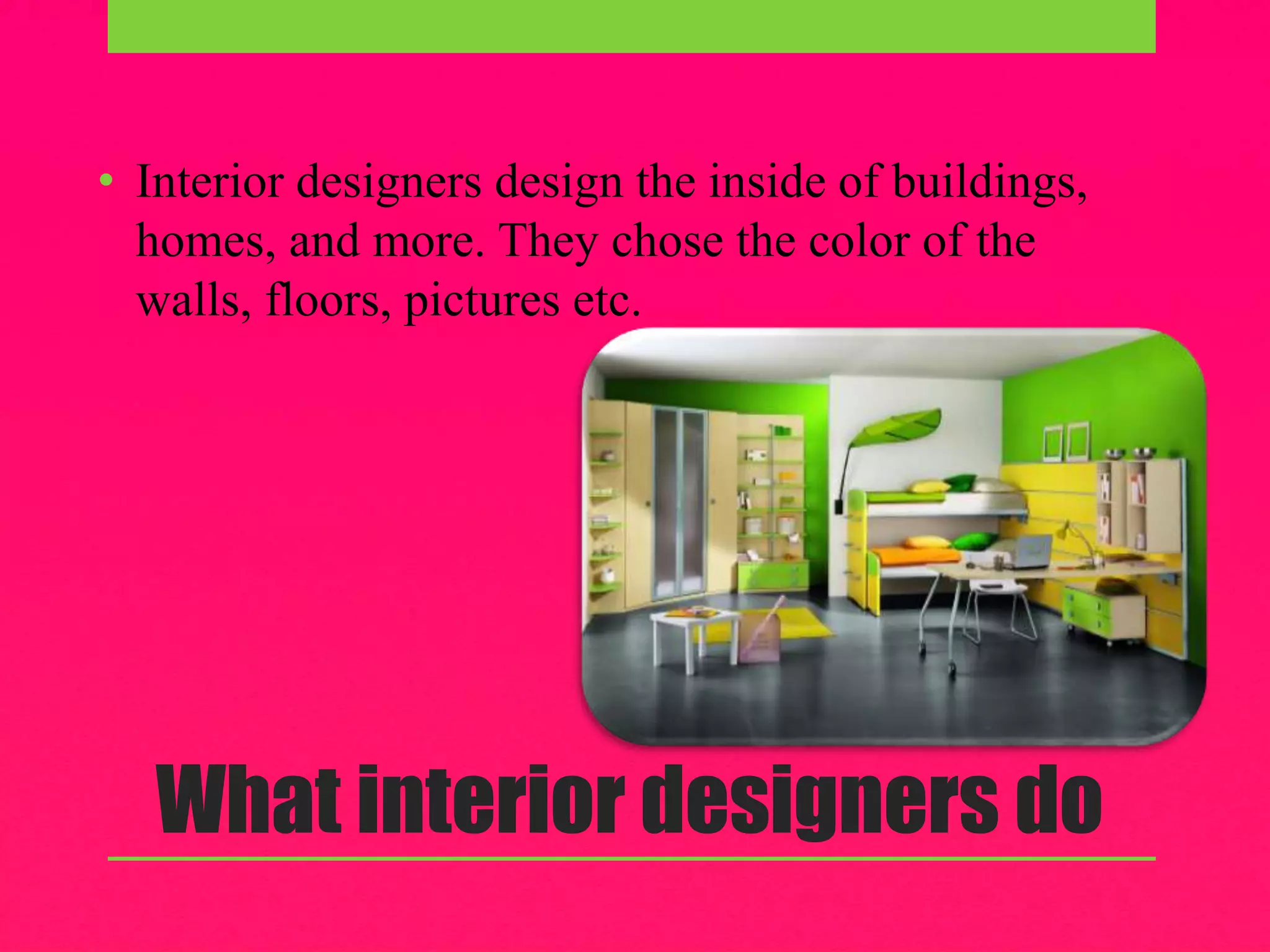 • Interior designers design the inside of buildings, homes, and more. They chose the color of the walls, floors, pictures etc.

What interior designers do